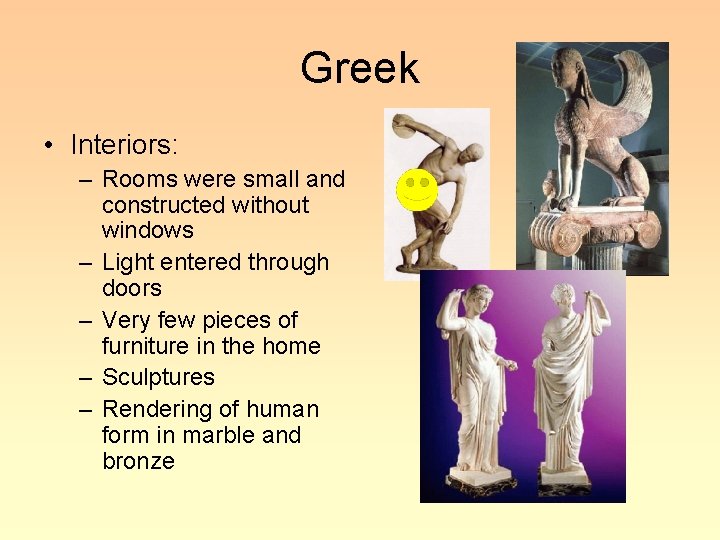 Greek

• Interiors:
– Rooms were small and constructed without windows
– Light entered through doors
– Very few pieces of furniture in the home
– Sculptures
– Rendering of human form in marble and bronze